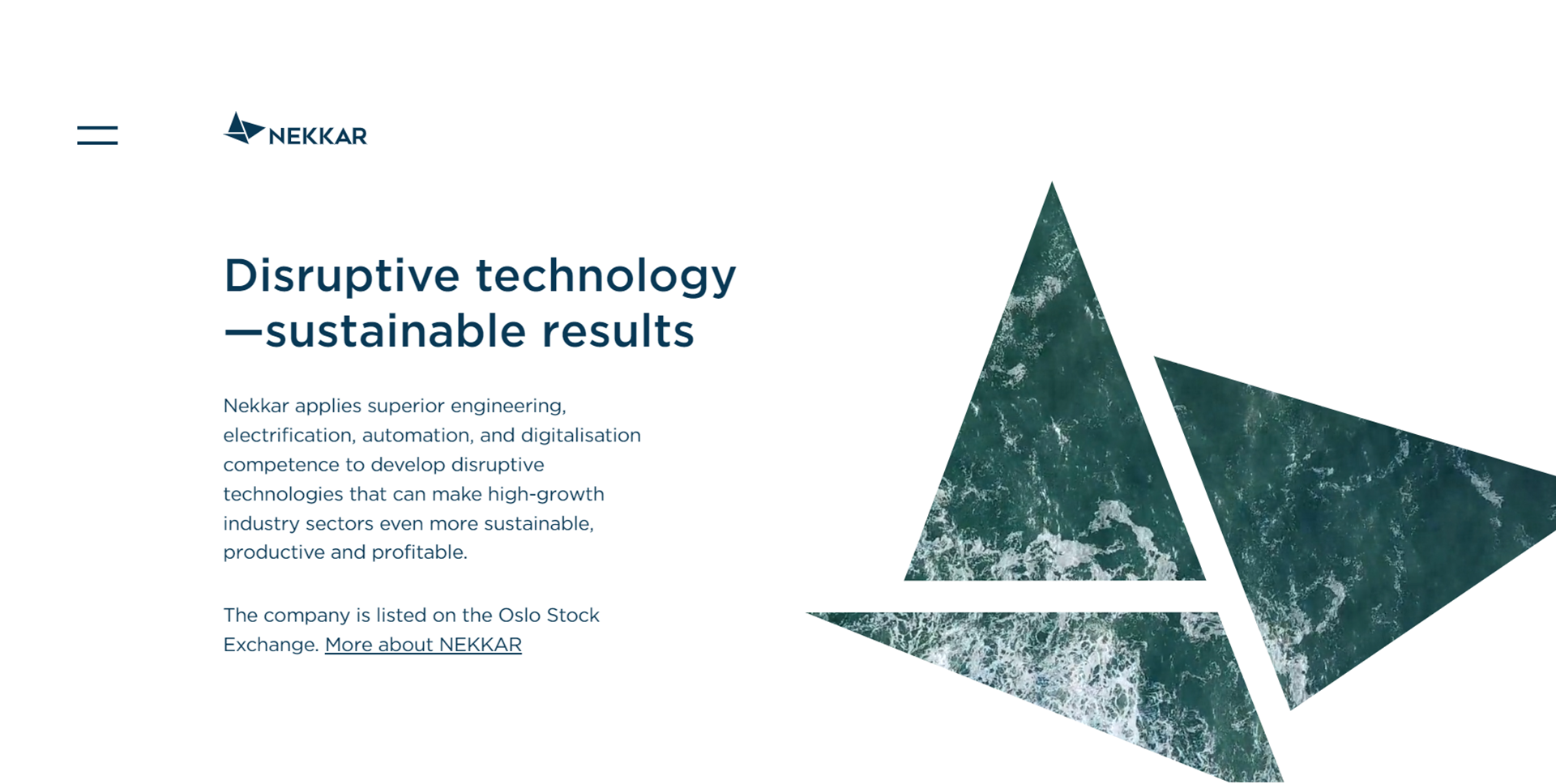 NEKKAR

Disruptive technology —sustainable results

Nekkar applies superior engineering, electrification, automation, and digitalisation competence to develop disruptive technologies that can make high-growth industry sectors even more sustainable, productive and profitable.

The company is listed on the Oslo Stock Exchange. More about NEKKAR